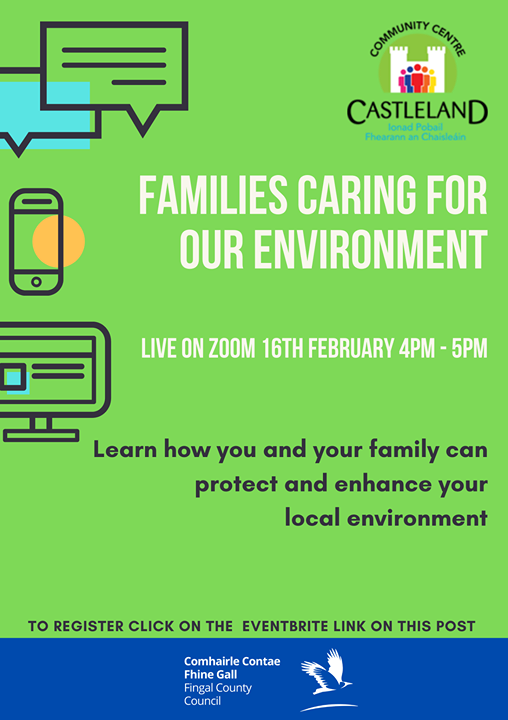 COMMUNITY CENTRE
CASTLELAND
Ionad Pobail
Fhearann an Chaisleáin

FAMILIES CARING FOR OUR ENVIRONMENT

LIVE ON ZOOM 16TH FEBRUARY 4PM - 5PM

Learn how you and your family can protect and enhance your local environment

TO REGISTER CLICK ON THE EVENTBRITE LINK ON THIS POST

Comhairle Contae
Fhine Gall
Fingal County
Council